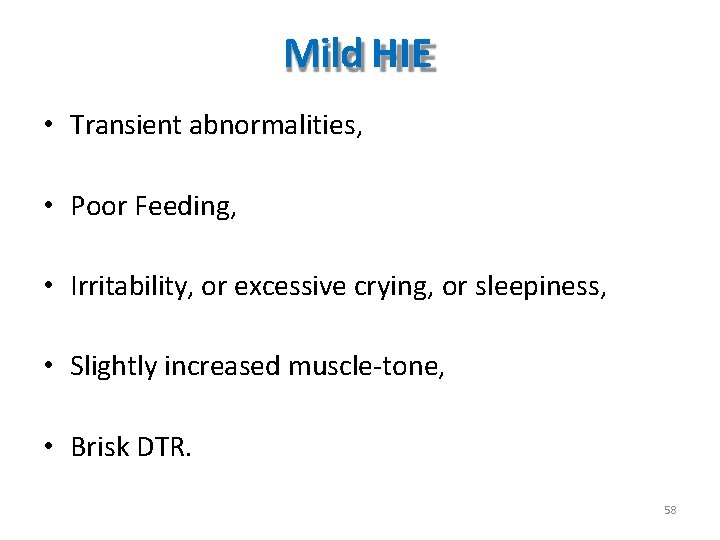 Mild HIE

• Transient abnormalities,

• Poor Feeding,

• Irritability, or excessive crying, or sleepiness,

• Slightly increased muscle-tone,

• Brisk DTR.

58